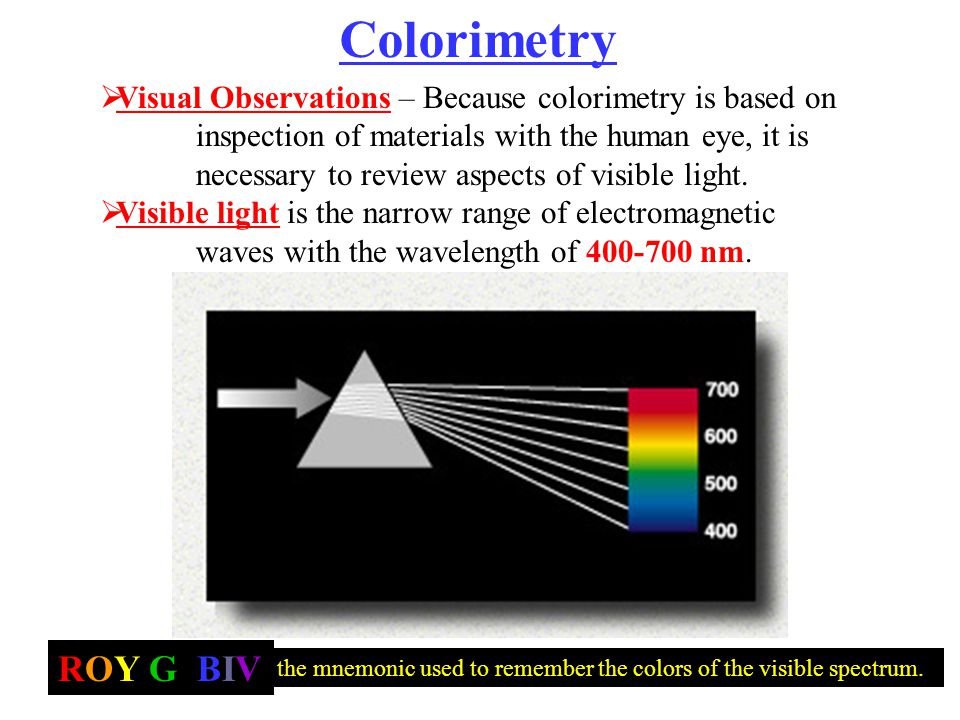 Colorimetry

➢Visual Observations – Because colorimetry is based on inspection of materials with the human eye, it is necessary to review aspects of visible light.

➢Visible light is the narrow range of electromagnetic waves with the wavelength of 400-700 nm.

700
600
500
400

ROY G BIV the mnemonic used to remember the colors of the visible spectrum.